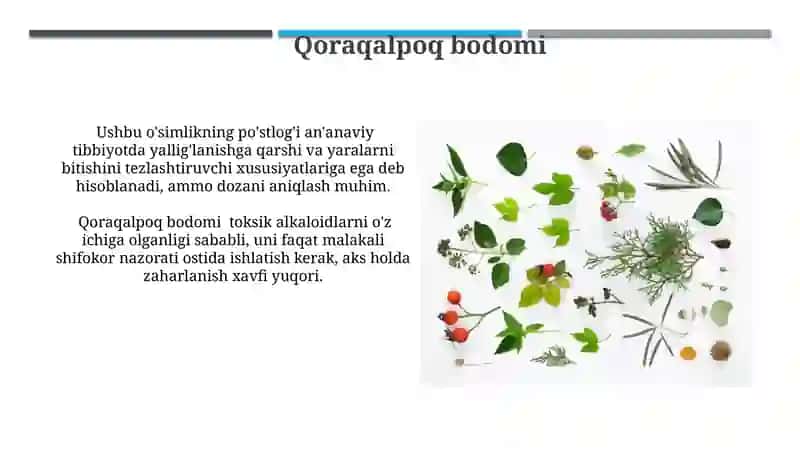 Qoraqalpoq bodomi

Ushbu o'simlikning po'stlog'i an'anaviy tibbiyotda yallig'lanishga qarshi va yaralarni bitishini tezlashtiruvchi xususiyatlariga ega deb hisoblanadi, ammo dozani aniqlash muhim.

Qoraqalpoq bodomi toksik alkaloidlarni o'z ichiga olganligi sababli, uni faqat malakali shifokor nazorati ostida ishlatish kerak, aks holda zaharlanish xavfi yuqori.